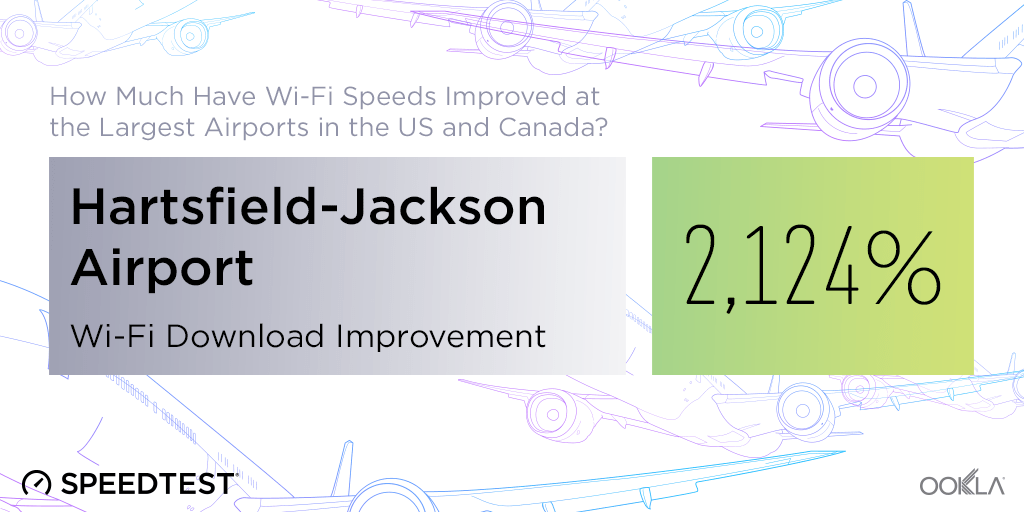 How Much Have Wi-Fi Speeds Improved at the Largest Airports in the US and Canada?

Hartsfield-Jackson Airport

Wi-Fi Download Improvement

2,124%

SPEEDTEST

OOKLA